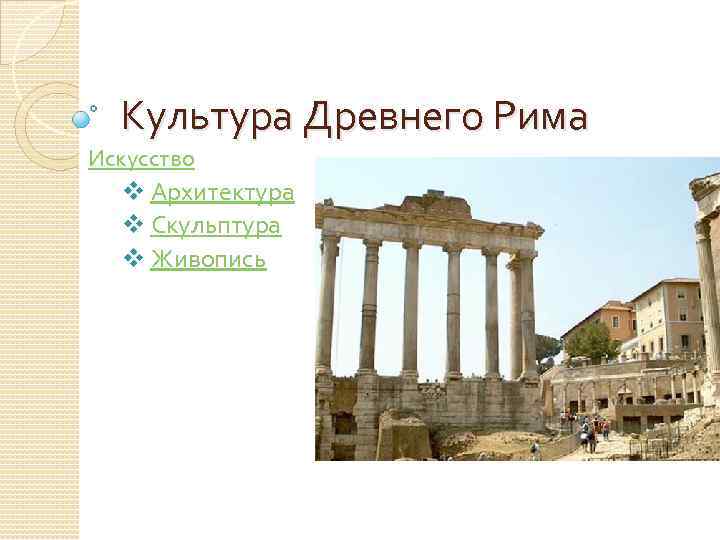 Культура Древнего Рима

Искусство

❖ Архитектура

❖ Скульптура

❖ Живопись